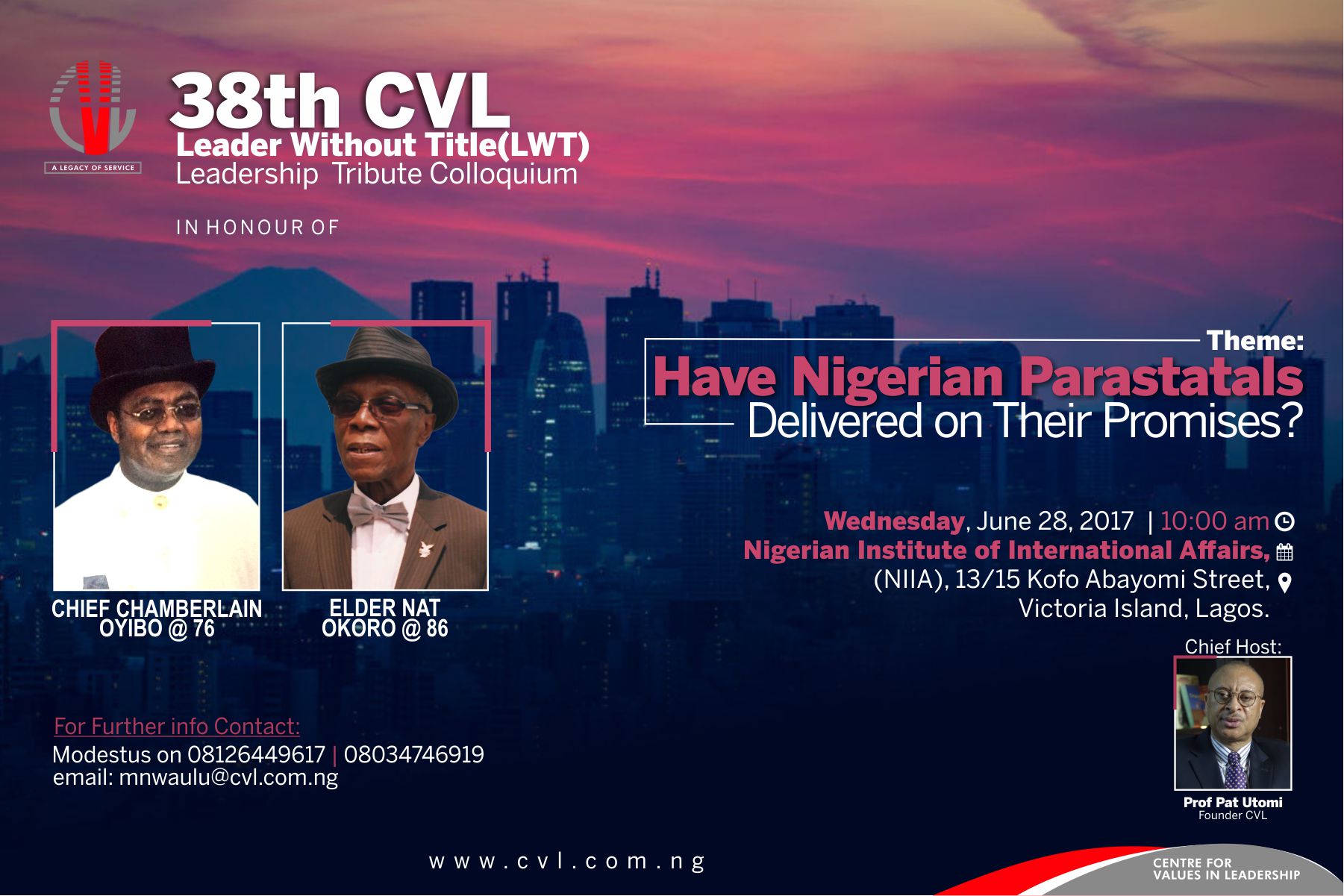 A LEGACY OF SERVICE

38th CVL
Leader Without Title(LWT)
Leadership Tribute Colloquium

IN HONOUR OF

CHIEF CHAMBERLAIN OYIBO @ 76

ELDER NAT OKORO @ 86

Theme:
Have Nigerian Parastatals Delivered on Their Promises?

Wednesday, June 28, 2017 | 10:00 am
Nigerian Institute of International Affairs, (NIIA), 13/15 Kofo Abayomi Street, Victoria Island, Lagos.

Chief Host:
Prof Pat Utomi
Founder CVL

For Further info Contact:
Modestus on 08126449617 | 08034746919
email: mnwaulu@cvl.com.ng

www.cvl.com.ng

CENTRE FOR VALUES IN LEADERSHIP